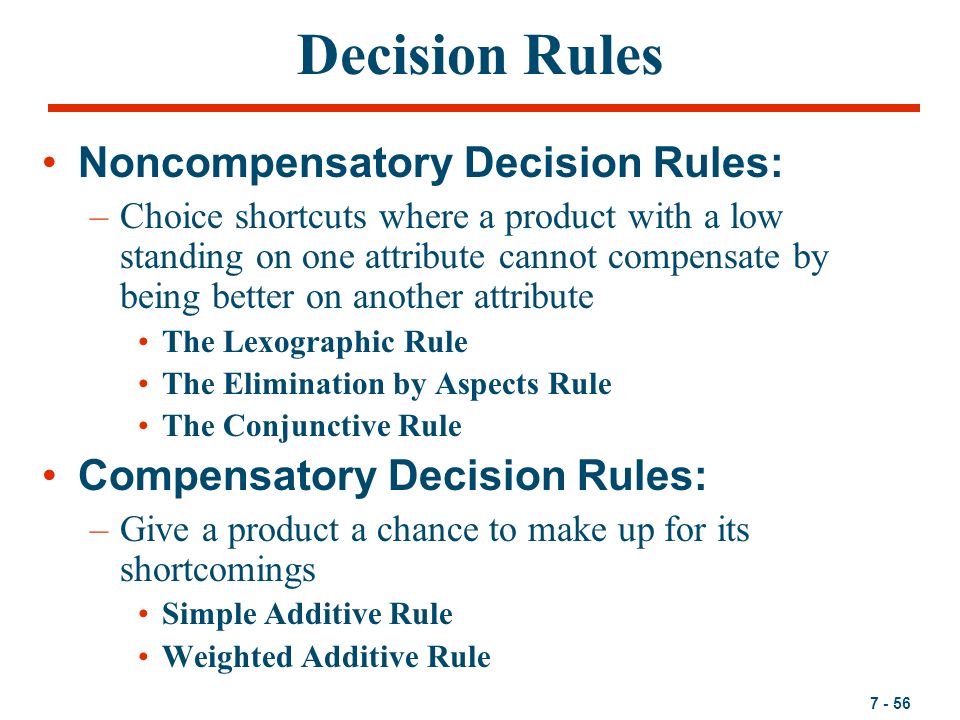 Decision Rules

• Noncompensatory Decision Rules:
– Choice shortcuts where a product with a low standing on one attribute cannot compensate by being better on another attribute
• The Lexographic Rule
• The Elimination by Aspects Rule
• The Conjunctive Rule

• Compensatory Decision Rules:
– Give a product a chance to make up for its shortcomings
• Simple Additive Rule
• Weighted Additive Rule

7 - 56